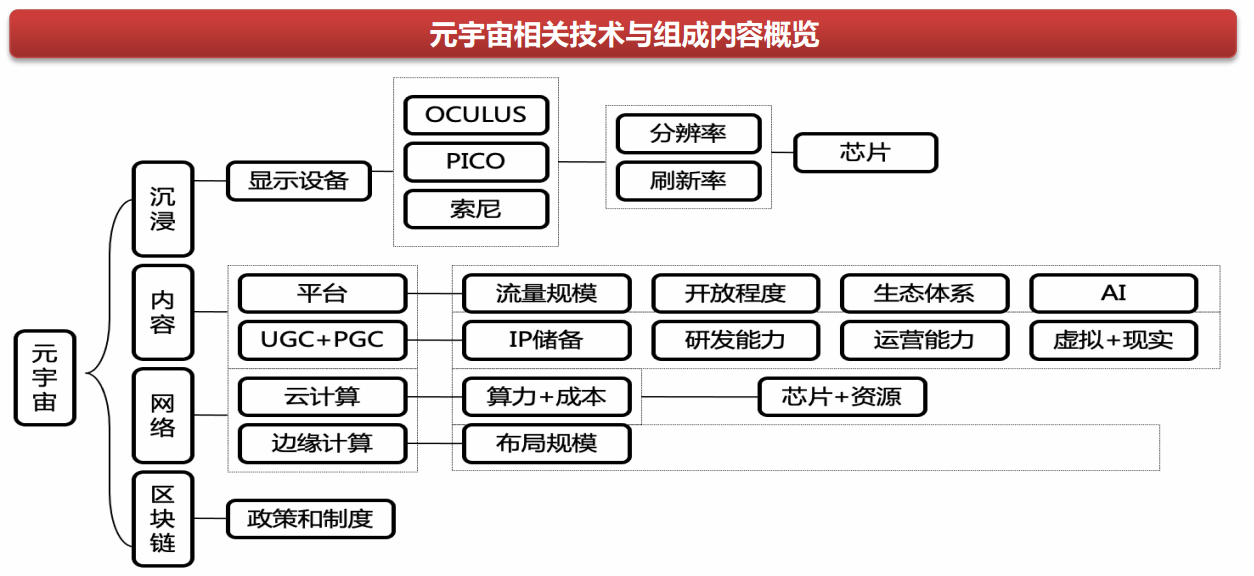 元宇宙相关技术与组成内容概览

元宇宙

沉浸
显示设备
OCULUS
PICO
索尼
分辨率
刷新率
芯片

内容
平台
流量规模
开放程度
生态体系
AI
UGC+PGC
IP储备
研发能力
运营能力
虚拟+现实

网络
云计算
算力+成本
芯片+资源
边缘计算
布局规模

区块链
政策和制度